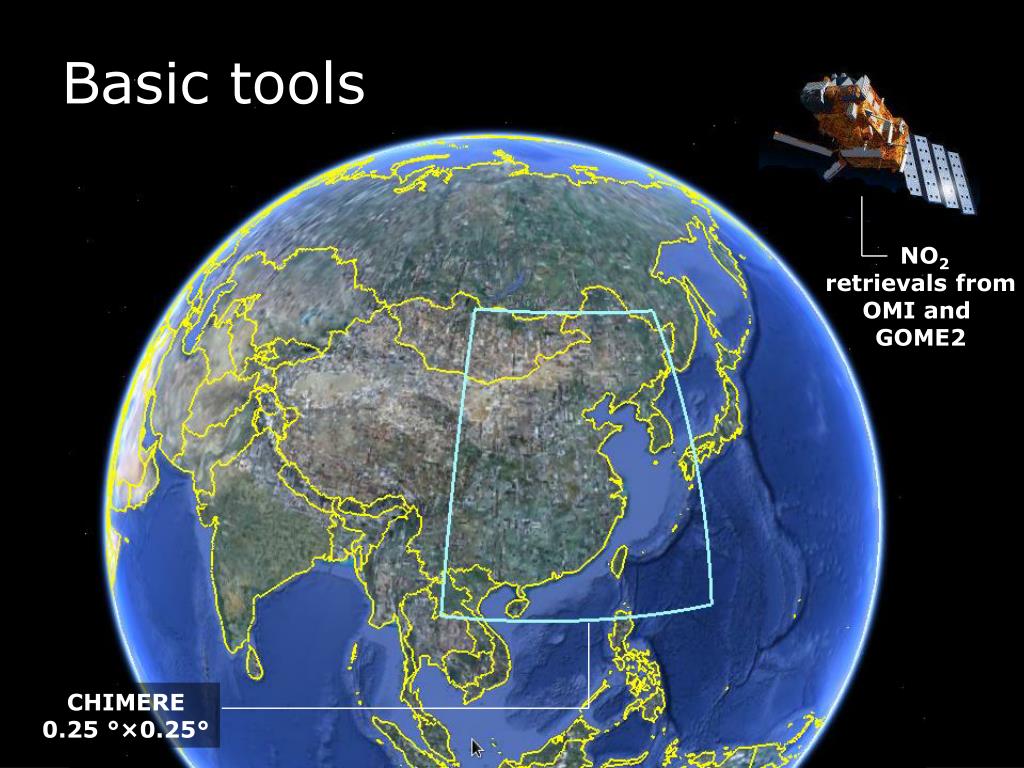 Basic tools

$NO_2$ retrievals from OMI and GOME2

CHIMERE
0.25 °×0.25°